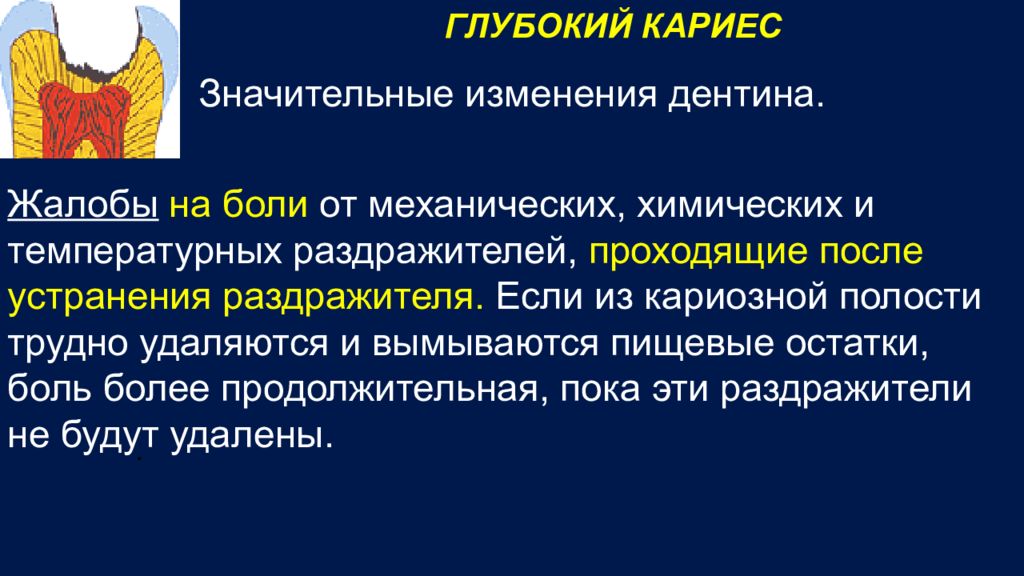 ГЛУБОКИЙ КАРИЕС

Значительные изменения дентина.

Жалобы на боли от механических, химических и температурных раздражителей, проходящие после устранения раздражителя. Если из кариозной полости трудно удаляются и вымываются пищевые остатки, боль более продолжительная, пока эти раздражители не будут удалены.